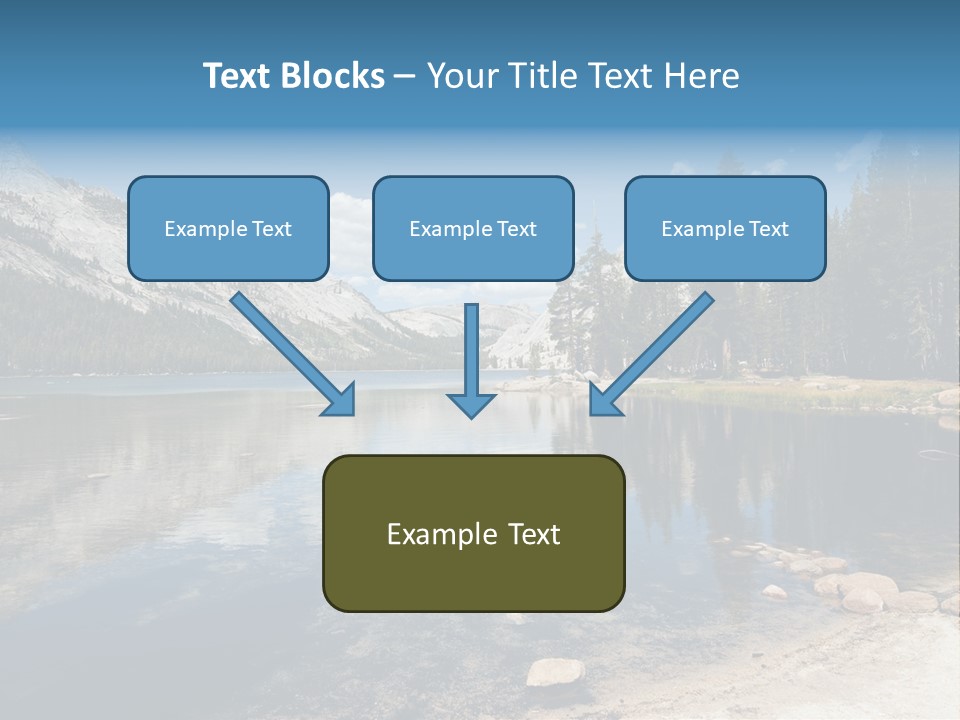 Text Blocks – Your Title Text Here

Example Text

Example Text

Example Text

Example Text